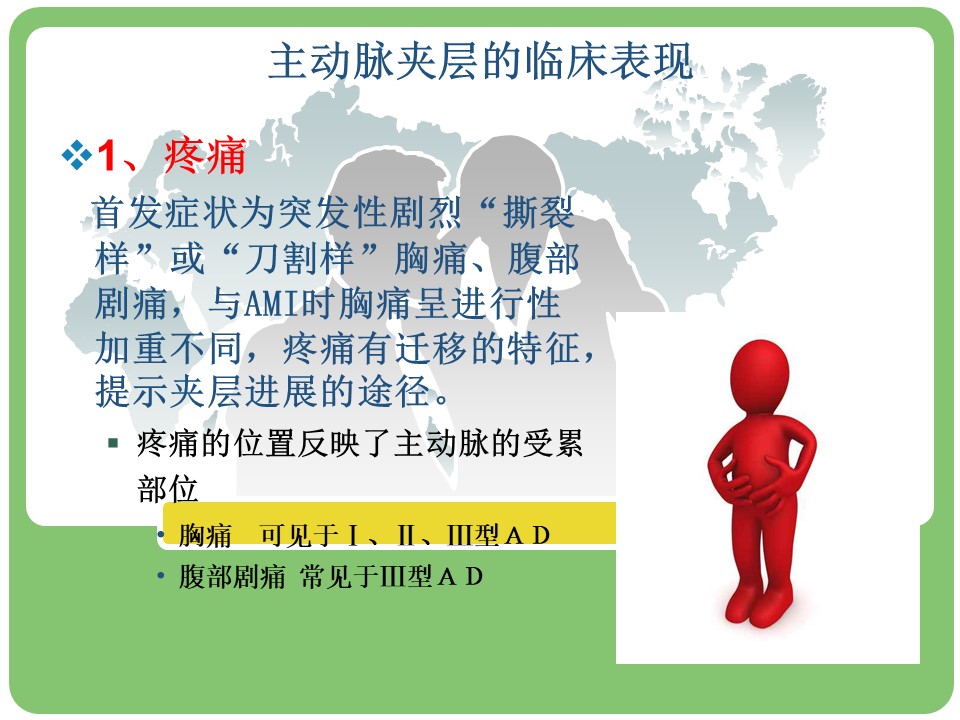 主动脉夹层的临床表现

❖1、疼痛

首发症状为突发性剧烈“撕裂样”或“刀割样”胸痛、腹部剧痛，与AMI时胸痛呈进行性加重不同，疼痛有迁移的特征，提示夹层进展的途径。

▪ 疼痛的位置反映了主动脉的受累部位

• 胸痛 可见于Ⅰ、Ⅱ、Ⅲ型ＡＤ

• 腹部剧痛 常见于Ⅲ型ＡＤ